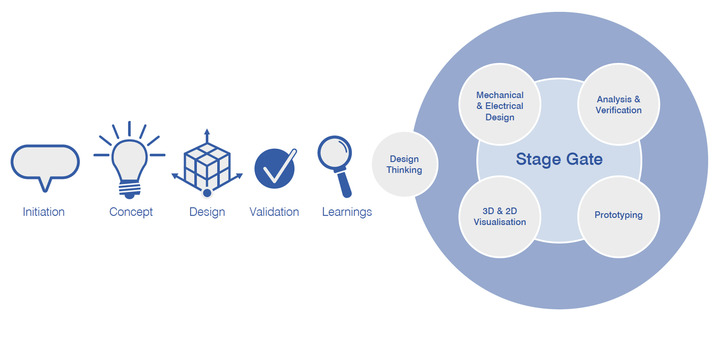 Initiation

Concept

Design

Validation

Learnings

Design Thinking

Mechanical & Electrical Design

Analysis & Verification

Stage Gate

3D & 2D Visualisation

Prototyping